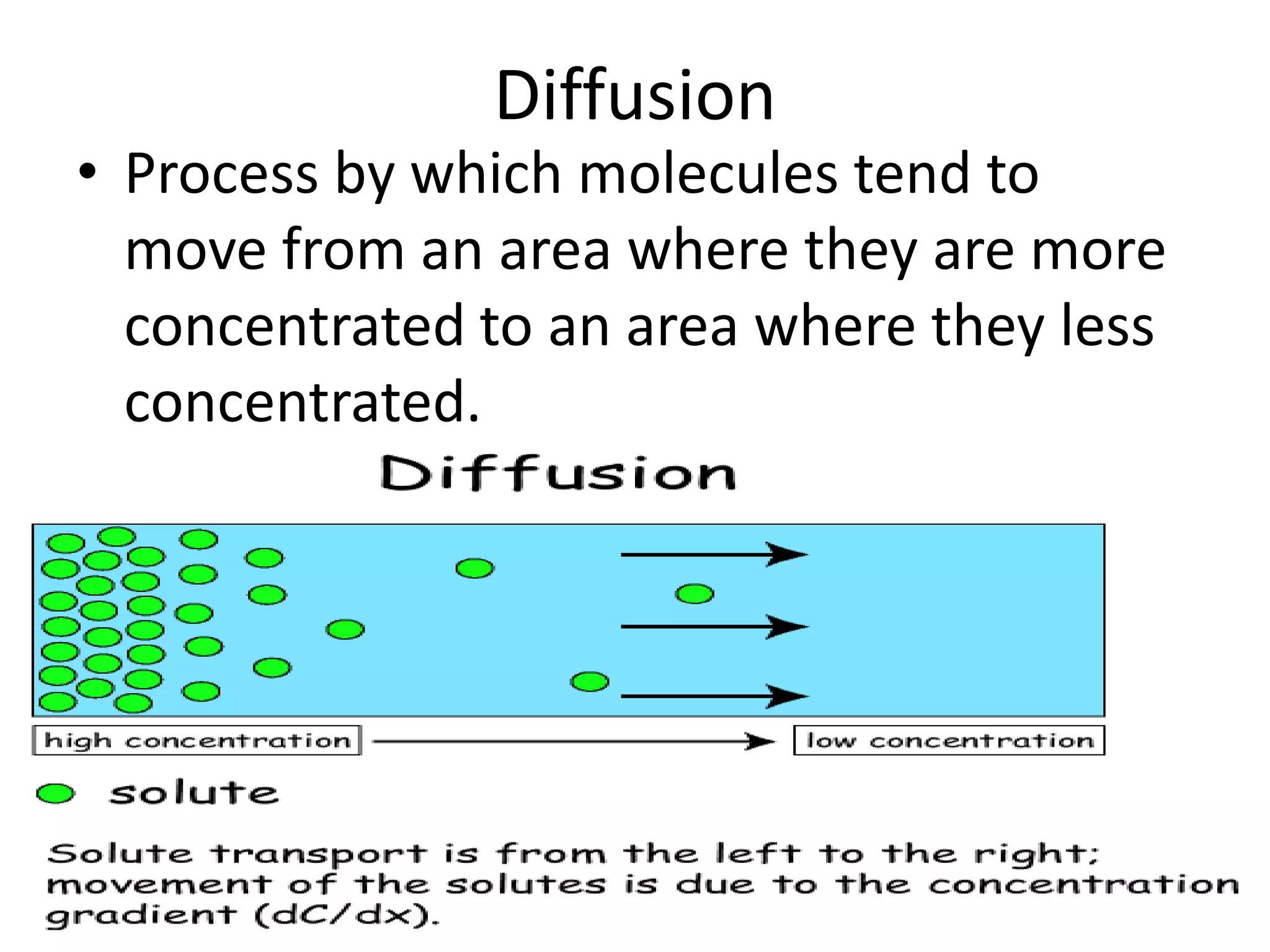 Diffusion

• Process by which molecules tend to move from an area where they are more concentrated to an area where they less concentrated.

Diffusion

high concentration

low concentration

solute

Solute transport is from the left to the right; movement of the solutes is due to the concentration gradient (dC/dx).